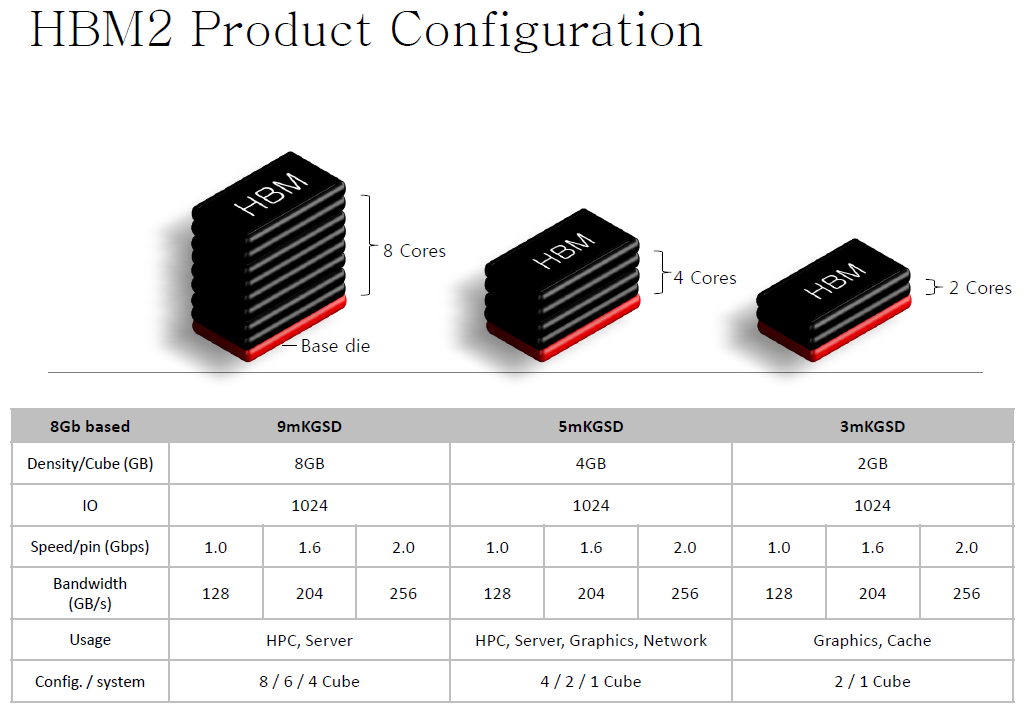 HBM2 Product Configuration

HBM
8 Cores
Base die

HBM
4 Cores

HBM
2 Cores

| 8Gb based | 9mKGSD | | | 5mKGSD | | | 3mKGSD | | |
|---|---|---|---|---|---|---|---|---|---|
| Density/Cube (GB) | 8GB | | | 4GB | | | 2GB | | |
| IO | 1024 | | | 1024 | | | 1024 | | |
| Speed/pin (Gbps) | 1.0 | 1.6 | 2.0 | 1.0 | 1.6 | 2.0 | 1.0 | 1.6 | 2.0 |
| Bandwidth (GB/s) | 128 | 204 | 256 | 128 | 204 | 256 | 128 | 204 | 256 |
| Usage | HPC, Server | | | HPC, Server, Graphics, Network | | | Graphics, Cache | | |
| Config. / system | 8 / 6 / 4 Cube | | | 4 / 2 / 1 Cube | | | 2 / 1 Cube | | |